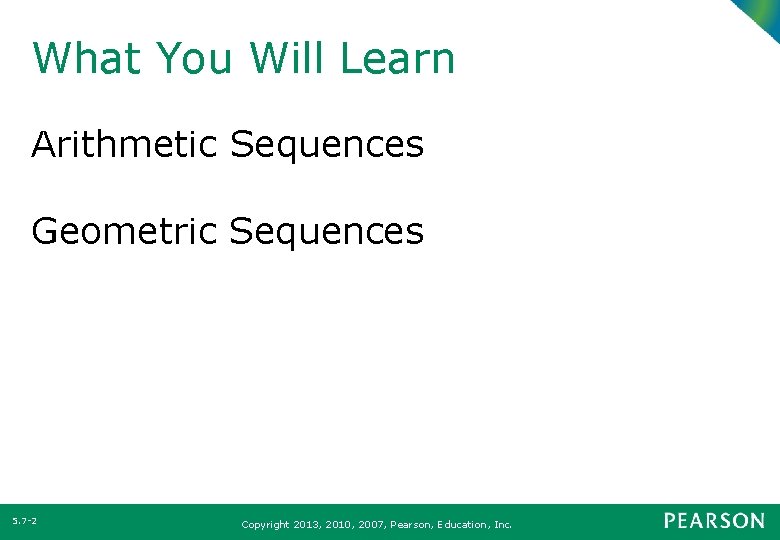 What You Will Learn

Arithmetic Sequences

Geometric Sequences

5.7-2

Copyright 2013, 2010, 2007, Pearson, Education, Inc.

PEARSON